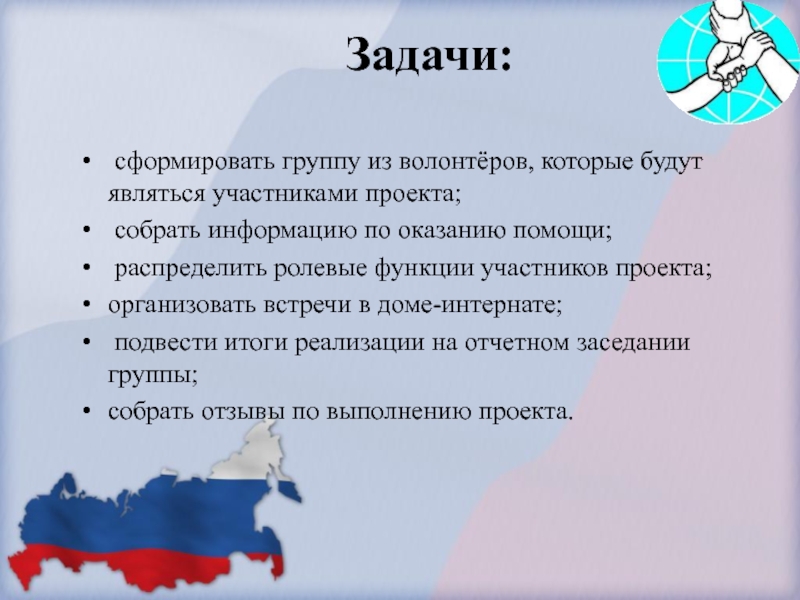 Задачи:

• сформировать группу из волонтёров, которые будут являться участниками проекта;
• собрать информацию по оказанию помощи;
• распределить ролевые функции участников проекта;
• организовать встречи в доме-интернате;
• подвести итоги реализации на отчетном заседании группы;
• собрать отзывы по выполнению проекта.